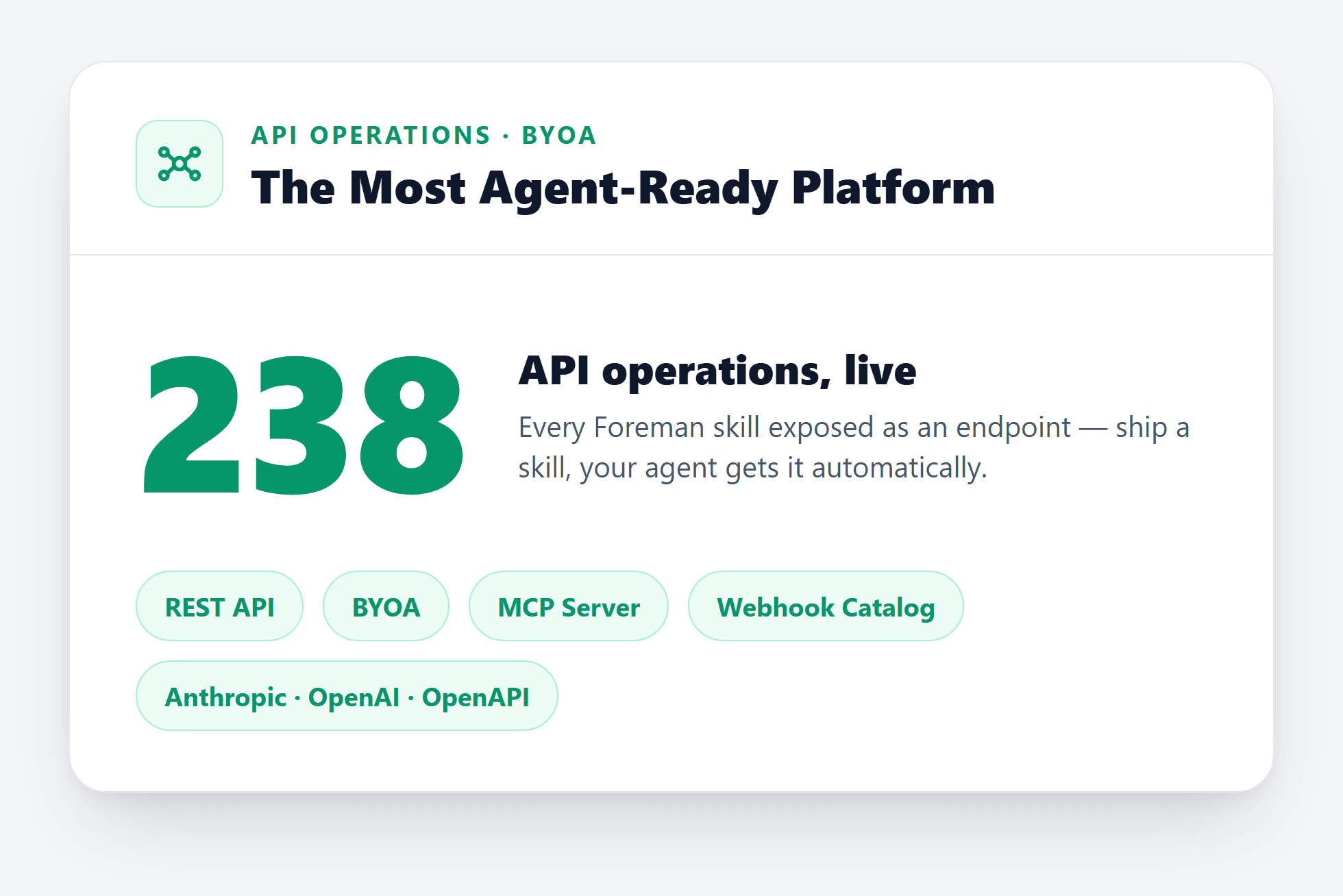 API OPERATIONS · BYOA

The Most Agent-Ready Platform

238

API operations, live

Every Foreman skill exposed as an endpoint — ship a skill, your agent gets it automatically.

REST API

BYOA

MCP Server

Webhook Catalog

Anthropic · OpenAI · OpenAPI